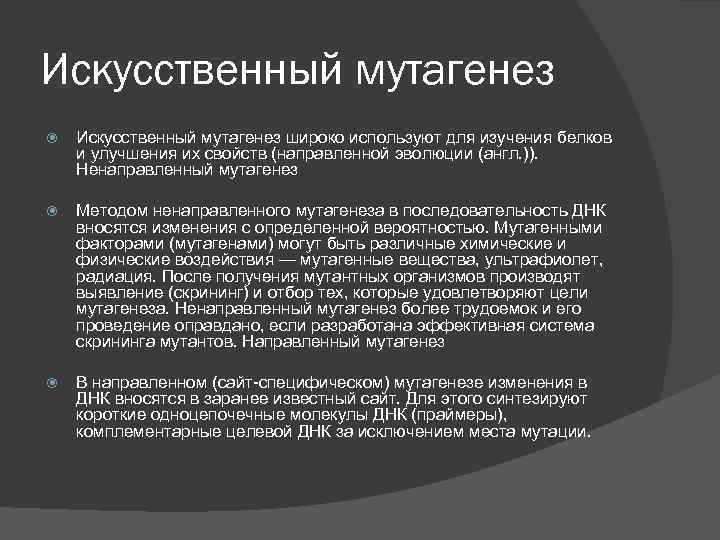 Искусственный мутагенез

Искусственный мутагенез широко используют для изучения белков и улучшения их свойств (направленной эволюции (англ.)). Ненаправленный мутагенез

Методом ненаправленного мутагенеза в последовательность ДНК вносятся изменения с определенной вероятностью. Мутагенными факторами (мутагенами) могут быть различные химические и физические воздействия — мутагенные вещества, ультрафиолет, радиация. После получения мутантных организмов производят выявление (скрининг) и отбор тех, которые удовлетворяют цели мутагенеза. Ненаправленный мутагенез более трудоемок и его проведение оправдано, если разработана эффективная система скрининга мутантов. Направленный мутагенез

В направленном (сайт-специфическом) мутагенезе изменения в ДНК вносятся в заранее известный сайт. Для этого синтезируют короткие одноцепочечные молекулы ДНК (праймеры), комплементарные целевой ДНК за исключением места мутации.